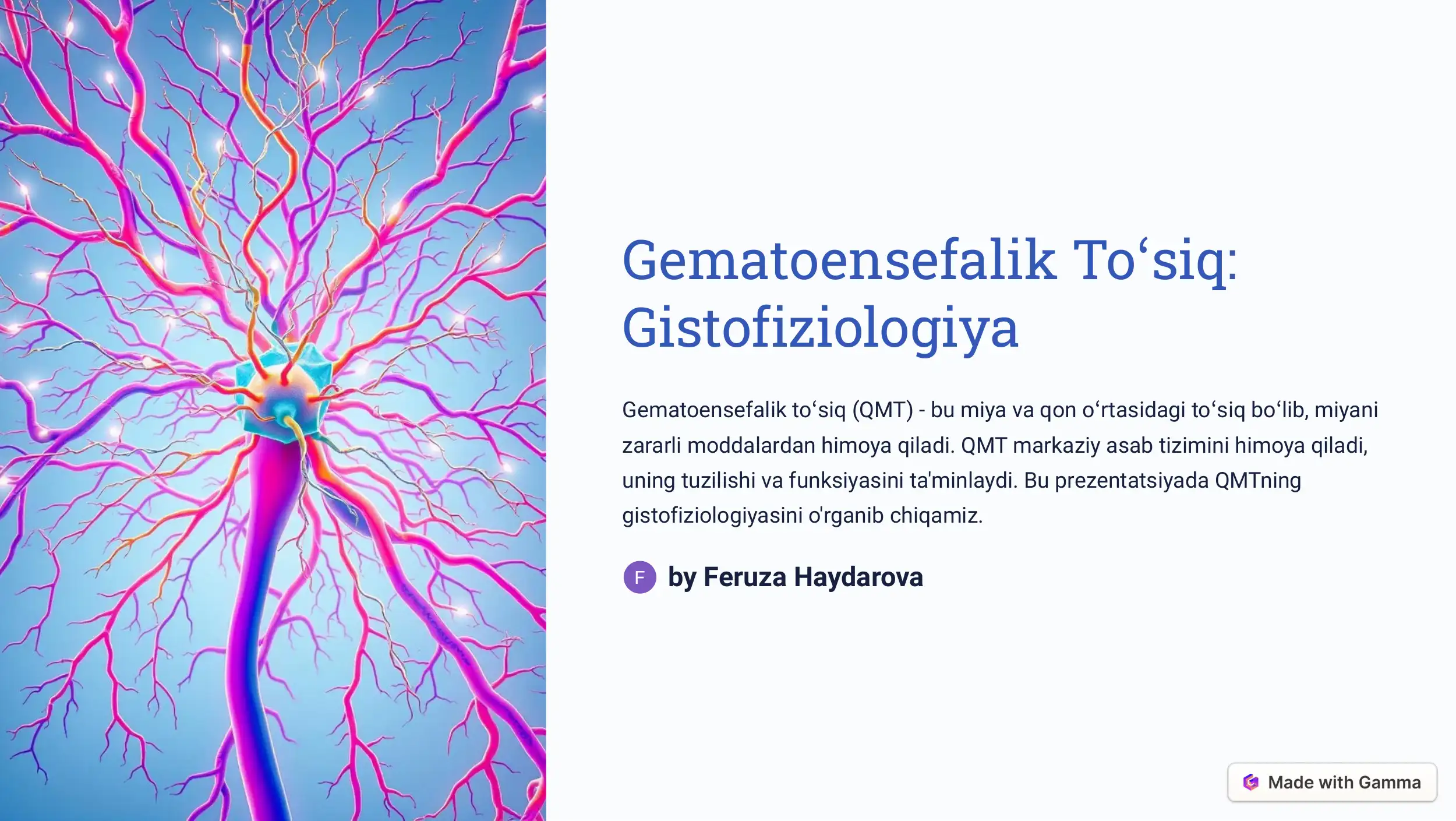 Gematoensefalik To‘siq: Gistofiziologiya

Gematoensefalik to‘siq (QMT) - bu miya va qon o‘rtasidagi to‘siq bo‘lib, miyani zararli moddalardan himoya qiladi. QMT markaziy asab tizimini himoya qiladi, uning tuzilishi va funksiyasini ta'minlaydi. Bu prezentatsiyada QMTning gistofiziologiyasini o'rganib chiqamiz.

F by Feruza Haydarova

Made with Gamma